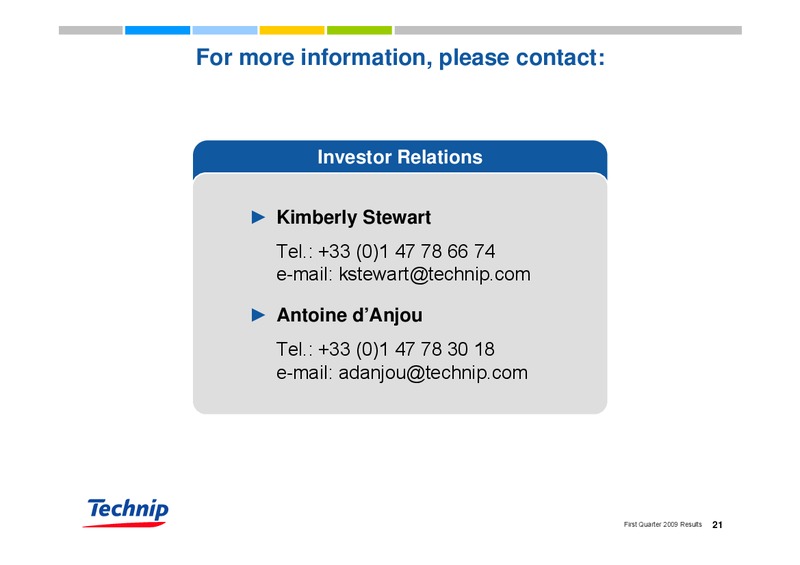 For more information, please contact:

Investor Relations

► Kimberly Stewart

Tel.: +33 (0)1 47 78 66 74
e-mail: kstewart@technip.com

► Antoine d'Anjou

Tel.: +33 (0)1 47 78 30 18
e-mail: adanjou@technip.com

Technip

First Quarter 2009 Results 21